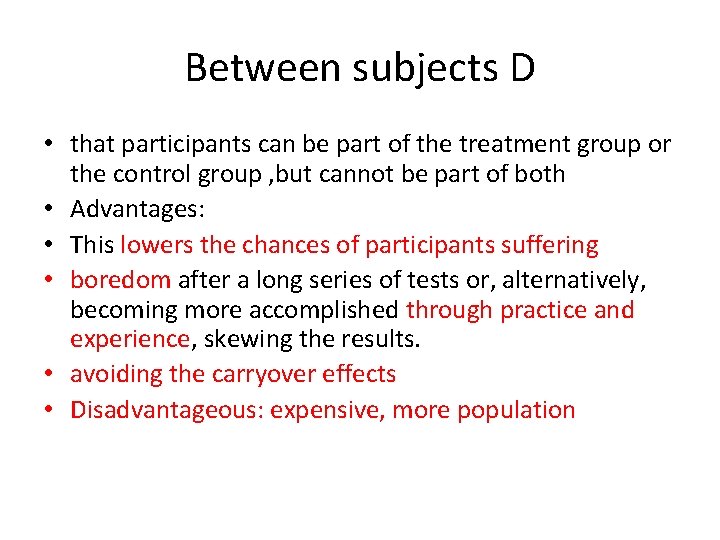 Between subjects D

• that participants can be part of the treatment group or the control group ,but cannot be part of both
• Advantages:
• This lowers the chances of participants suffering
• boredom after a long series of tests or, alternatively, becoming more accomplished through practice and experience, skewing the results.
• avoiding the carryover effects
• Disadvantageous: expensive, more population